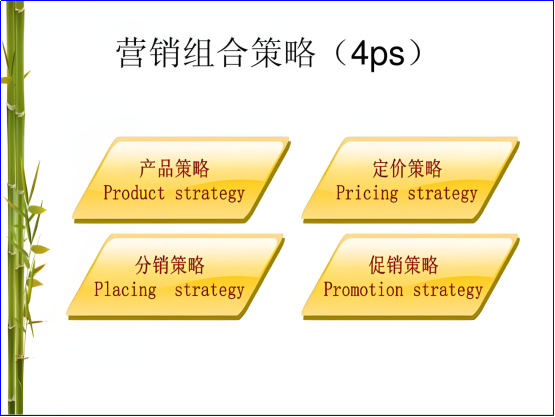 营销组合策略（4ps）

产品策略
Product strategy

定价策略
Pricing strategy

分销策略
Placing strategy

促销策略
Promotion strategy